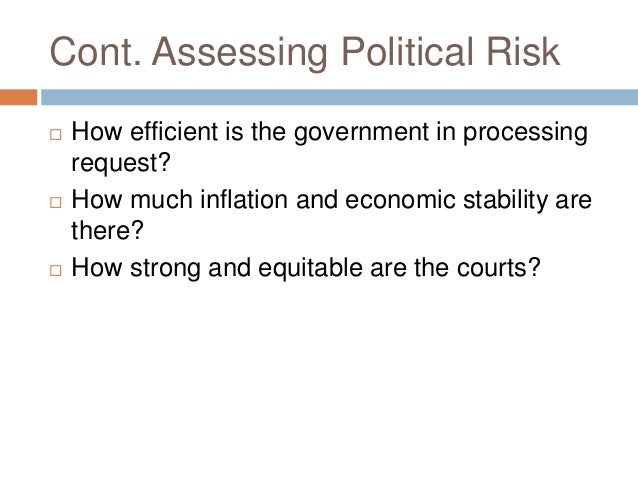 Cont. Assessing Political Risk

□ How efficient is the government in processing request?
□ How much inflation and economic stability are there?
□ How strong and equitable are the courts?